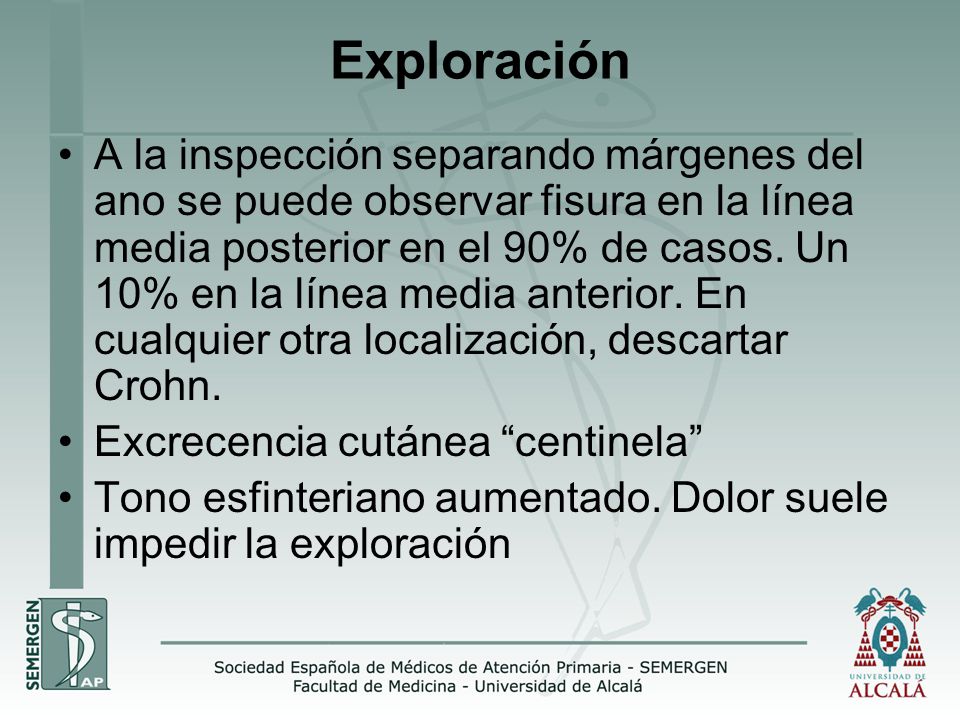 Exploración

• A la inspección separando márgenes del ano se puede observar fisura en la línea media posterior en el 90% de casos. Un 10% en la línea media anterior. En cualquier otra localización, descartar Crohn.
• Excrecencia cutánea “centinela”
• Tono esfinteriano aumentado. Dolor suele impedir la exploración

SEMERGEN
AP

Sociedad Española de Médicos de Atención Primaria - SEMERGEN
Facultad de Medicina - Universidad de Alcalá

UNIVERSIDAD DE
ALCALÁ